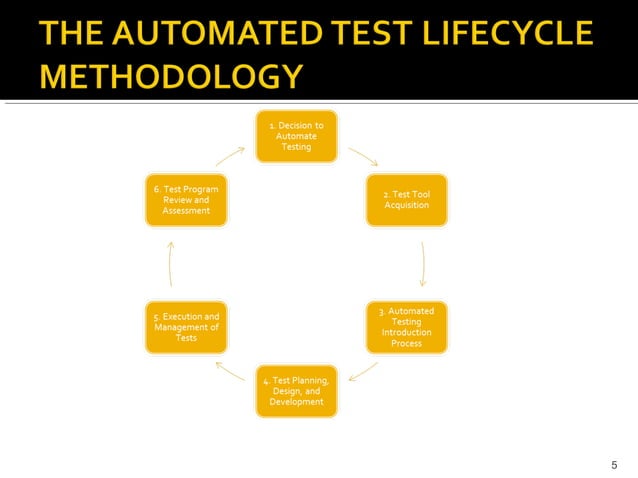 THE AUTOMATED TEST LIFECYCLE METHODOLOGY

1. Decision to Automate Testing

2. Test Tool Acquisition

3. Automated Testing Introduction Process

4. Test Planning, Design, and Development

5. Execution and Management of Tests

6. Test Program Review and Assessment

5